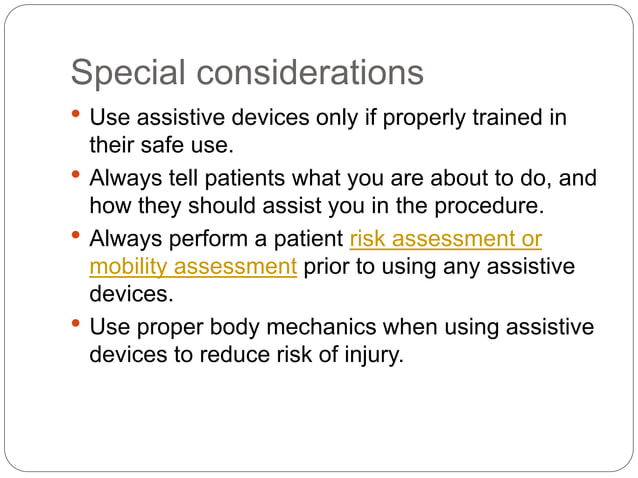 Special considerations

• Use assistive devices only if properly trained in their safe use.
• Always tell patients what you are about to do, and how they should assist you in the procedure.
• Always perform a patient risk assessment or mobility assessment prior to using any assistive devices.
• Use proper body mechanics when using assistive devices to reduce risk of injury.